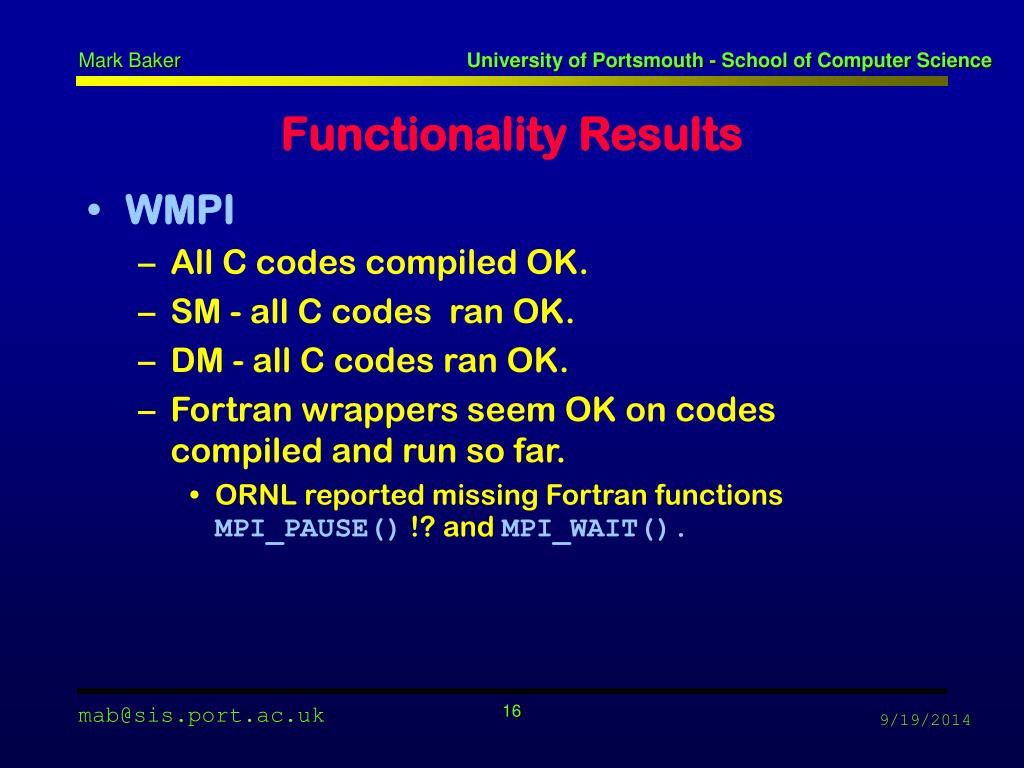 Mark Baker

University of Portsmouth - School of Computer Science

Functionality Results

• WMPI
– All C codes compiled OK.
– SM - all C codes ran OK.
– DM - all C codes ran OK.
– Fortran wrappers seem OK on codes compiled and run so far.
• ORNL reported missing Fortran functions MPI_PAUSE() !? and MPI_WAIT().

mab@sis.port.ac.uk

16

9/19/2014